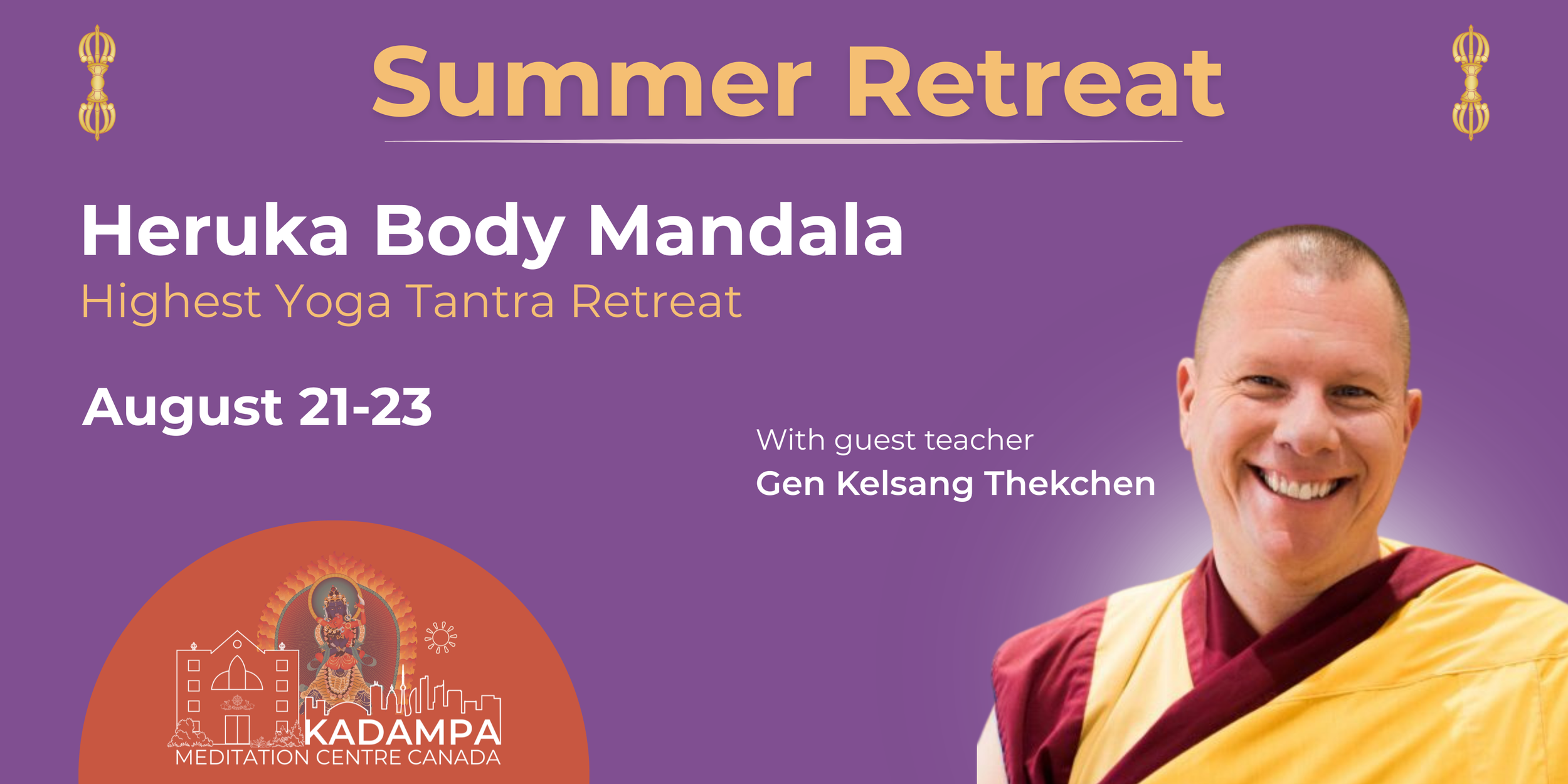 Summer Retreat

Heruka Body Mandala
Highest Yoga Tantra Retreat

August 21-23

With guest teacher
Gen Kelsang Thekchen

KADAMPA
MEDITATION CENTRE CANADA